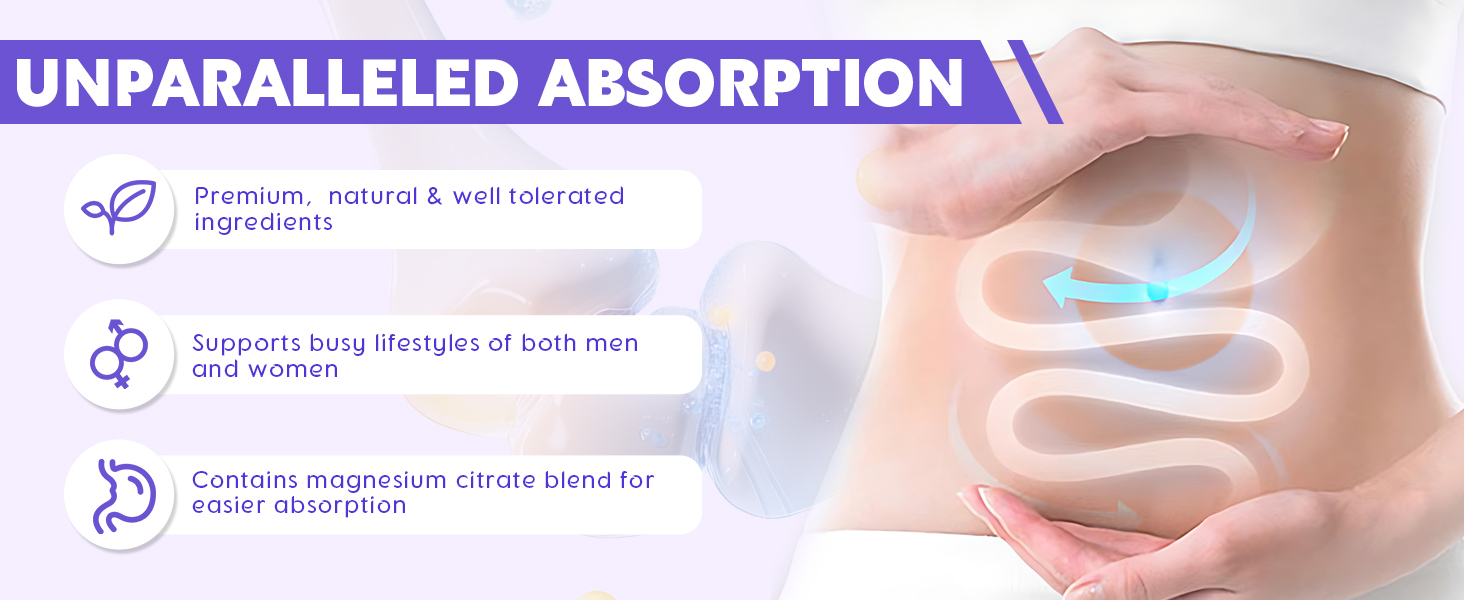 UNPARALLELED ABSORPTION

Premium, natural & well tolerated ingredients

Supports busy lifestyles of both men and women

Contains magnesium citrate blend for easier absorption